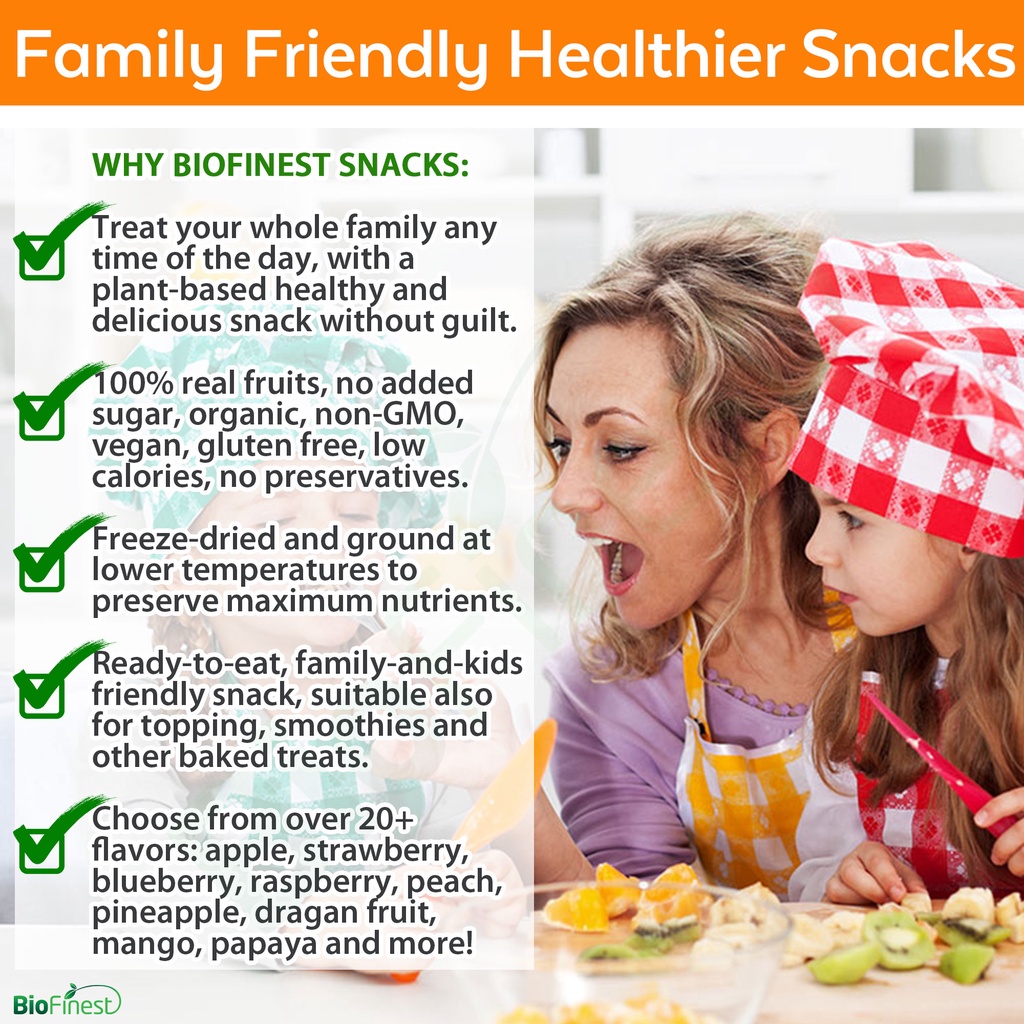 Family Friendly Healthier Snacks

WHY BIOFINEST SNACKS:

Treat your whole family any time of the day, with a plant-based healthy and delicious snack without guilt.

100% real fruits, no added sugar, organic, non-GMO, vegan, gluten free, low calories, no preservatives.

Freeze-dried and ground at lower temperatures to preserve maximum nutrients.

Ready-to-eat, family-and-kids friendly snack, suitable also for topping, smoothies and other baked treats.

Choose from over 20+ flavors: apple, strawberry, blueberry, raspberry, peach, pineapple, dragan fruit, mango, papaya and more!

BioFinest